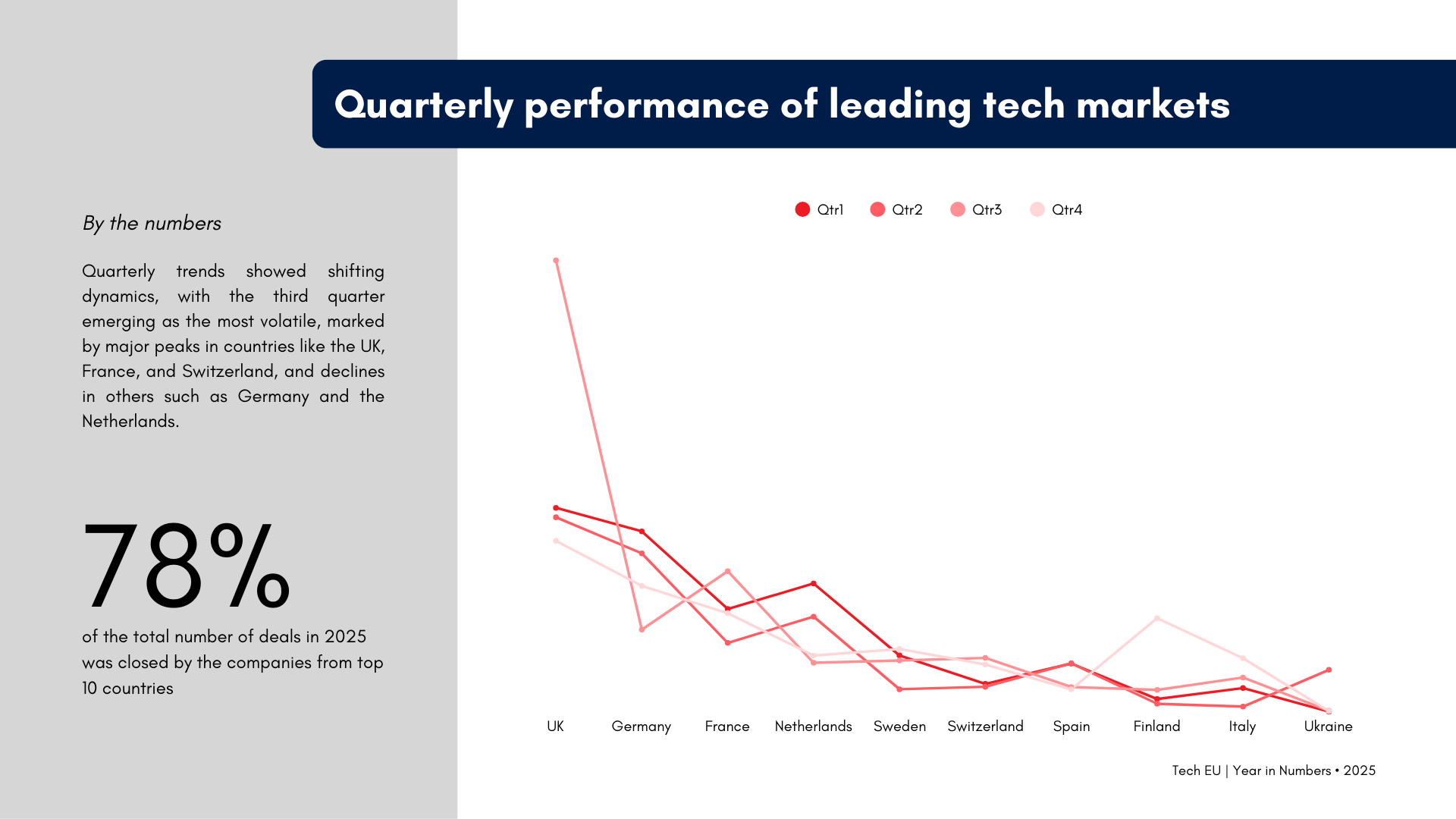 Quarterly performance of leading tech markets

By the numbers

Quarterly trends showed shifting dynamics, with the third quarter emerging as the most volatile, marked by major peaks in countries like the UK, France, and Switzerland, and declines in others such as Germany and the Netherlands.

78%

of the total number of deals in 2025 was closed by the companies from top 10 countries

Qtr1 Qtr2 Qtr3 Qtr4

UK Germany France Netherlands Sweden Switzerland Spain Finland Italy Ukraine

Tech EU | Year in Numbers • 2025